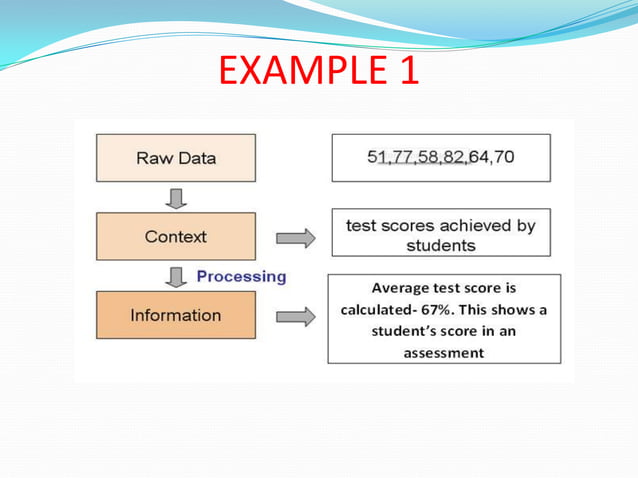 EXAMPLE 1

Raw Data

51,77,58,82,64,70

Context

test scores achieved by students

Processing

Information

Average test score is calculated- 67%. This shows a student's score in an assessment